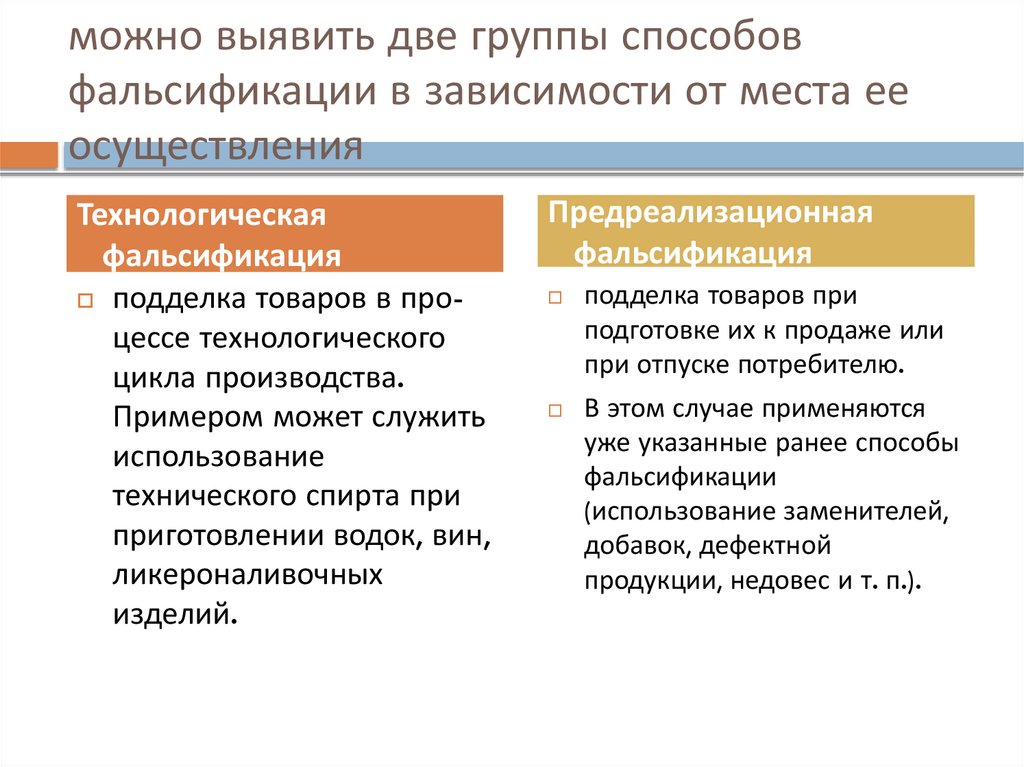 можно выявить две группы способов фальсификации в зависимости от места ее осуществления

Технологическая фальсификация

подделка товаров в процессе технологического цикла производства. Примером может служить использование технического спирта при приготовлении водок, вин, ликероналивочных изделий.

Предреализационная фальсификация

подделка товаров при подготовке их к продаже или при отпуске потребителю.

В этом случае применяются уже указанные ранее способы фальсификации (использование заменителей, добавок, дефектной продукции, недовес и т. п.).